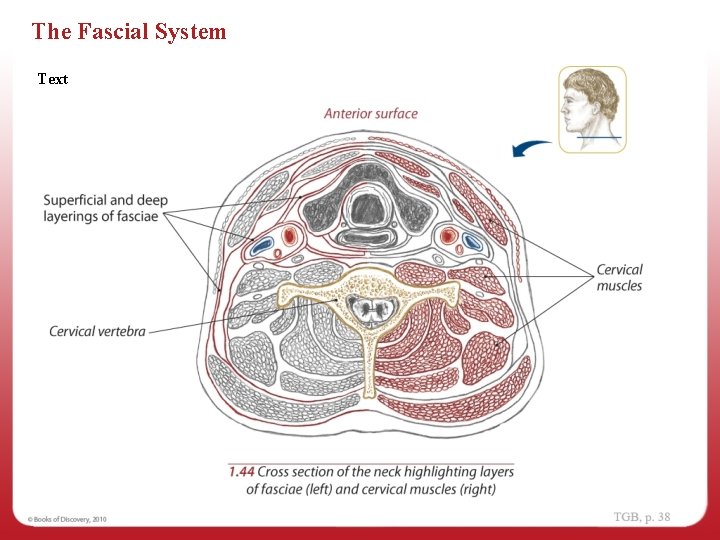 The Fascial System

Text

Anterior surface

Superficial and deep layerings of fasciae

Cervical muscles

Cervical vertebra

1.44 Cross section of the neck highlighting layers of fasciae (left) and cervical muscles (right)

© Books of Discovery, 2010

TGB, p. 38